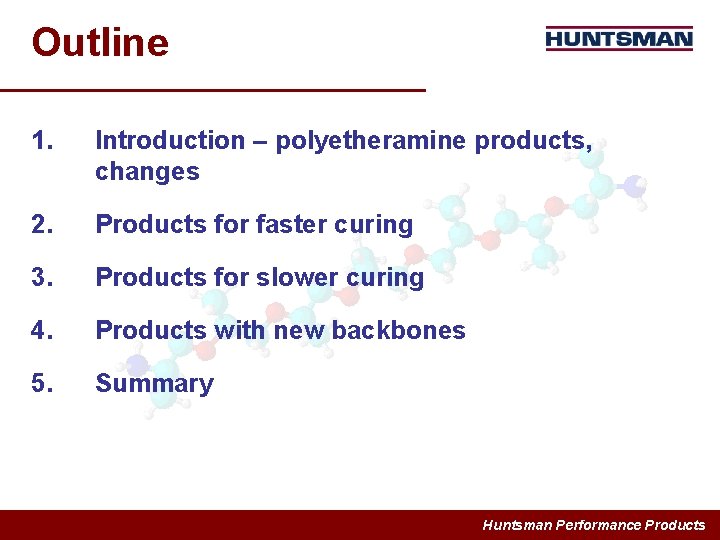 Outline

HUNTSMAN

1. Introduction – polyetheramine products, changes

2. Products for faster curing

3. Products for slower curing

4. Products with new backbones

5. Summary

Huntsman Performance Products